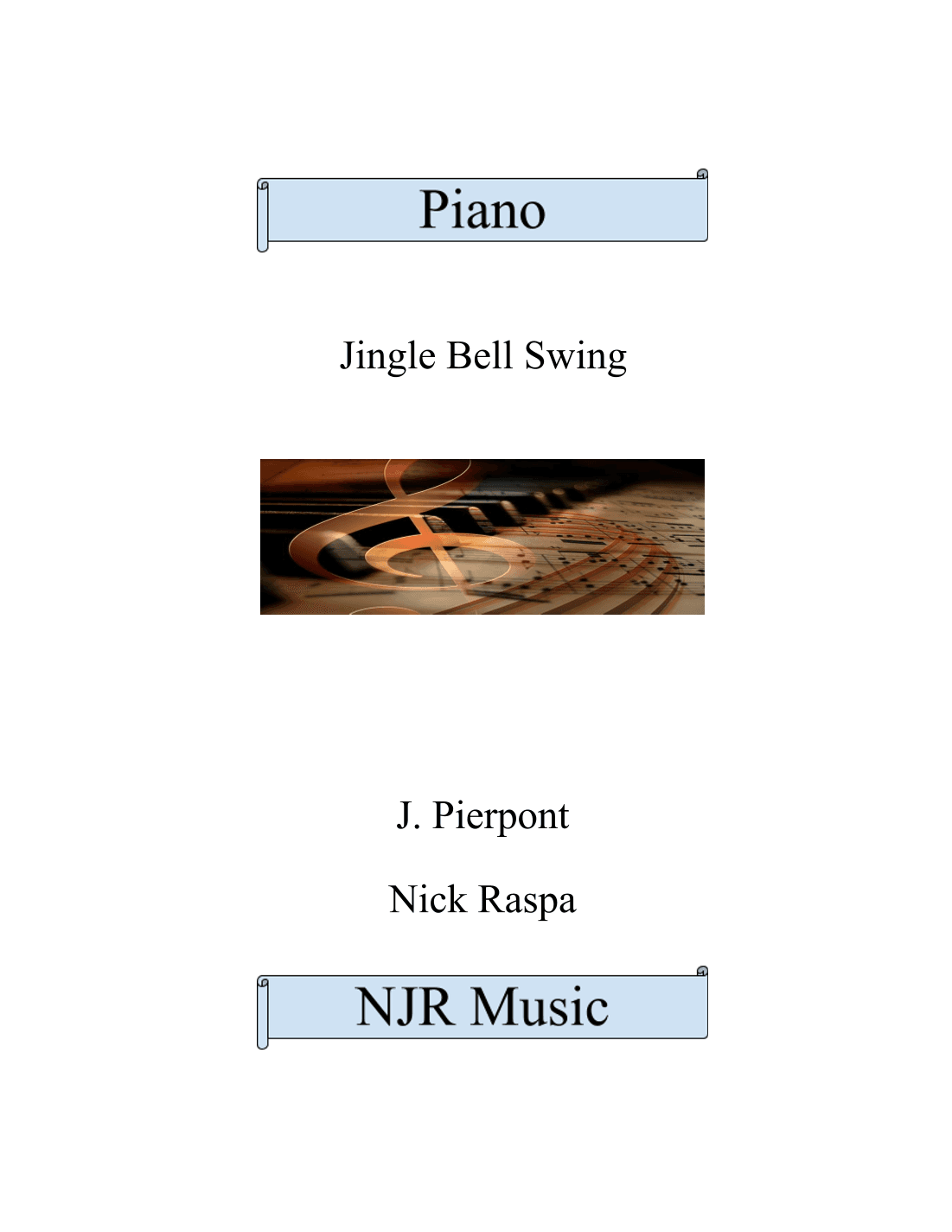 Piano

Jingle Bell Swing

J. Pierpont

Nick Raspa

NJR Music